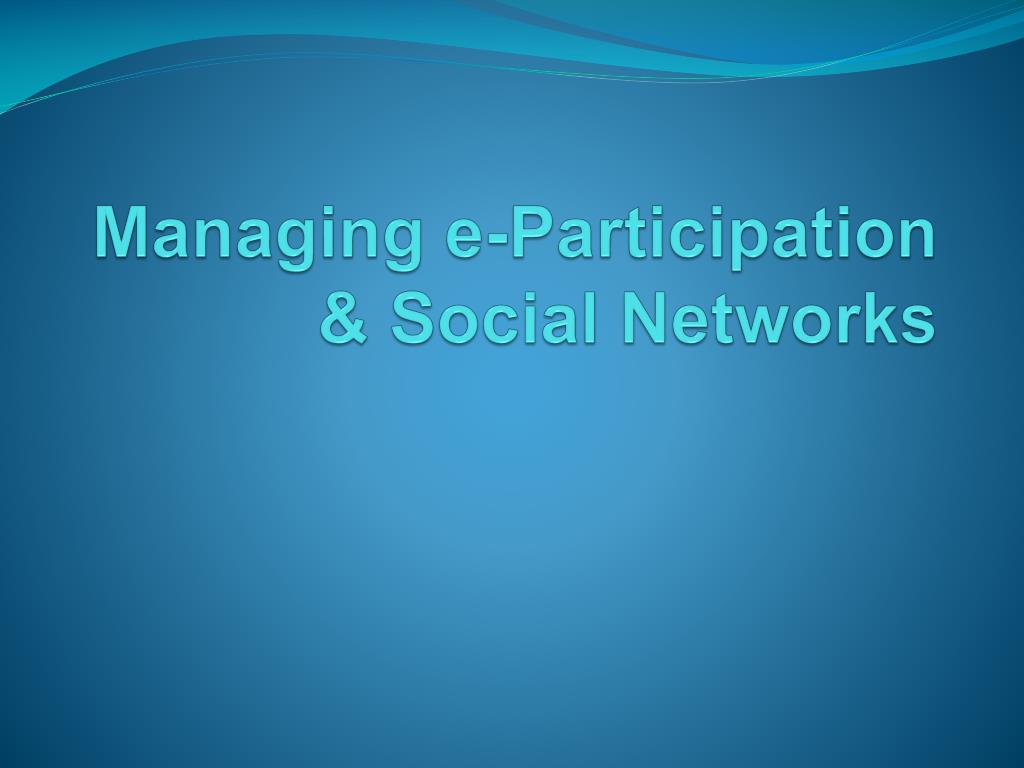 Managing e-Participation & Social Networks